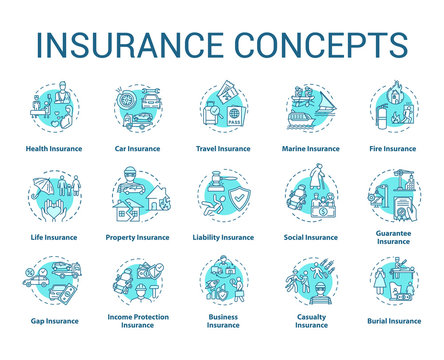 INSURANCE CONCEPTS

PASS

Health Insurance
Car Insurance
Travel Insurance
Marine Insurance
Fire Insurance

Life Insurance
Property Insurance
Liability Insurance
Social Insurance
Guarantee Insurance

Gap Insurance
Income Protection Insurance
Business Insurance
Casualty Insurance
Burial Insurance